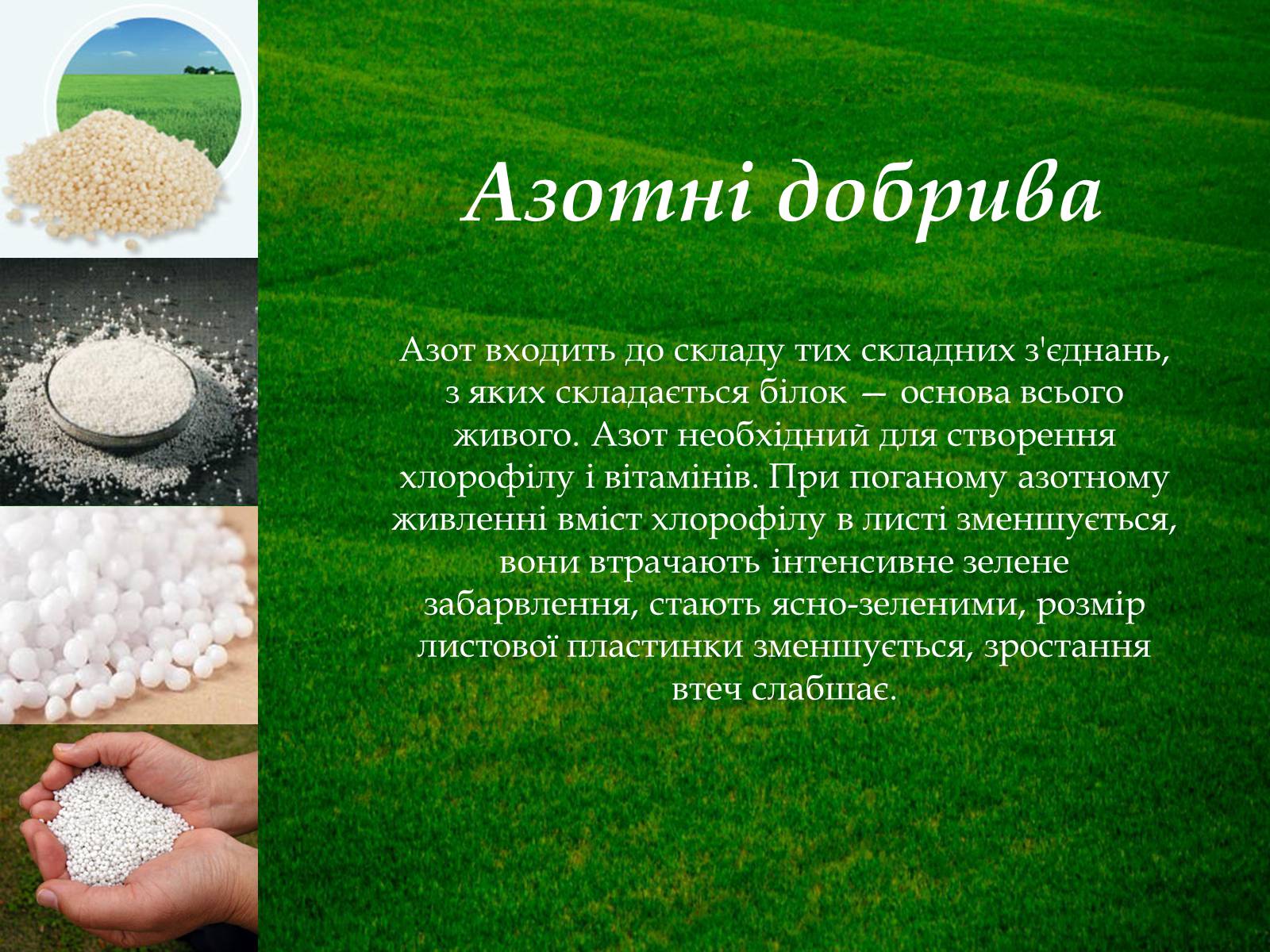 Азотні добрива

Азот входить до складу тих складних з'єднань, з яких складається білок — основа всього живого. Азот необхідний для створення хлорофілу і вітамінів. При поганому азотному живленні вміст хлорофілу в листі зменшується, вони втрачають інтенсивне зелене забарвлення, стають ясно-зеленими, розмір листової пластинки зменшується, зростання втеч слабшає.